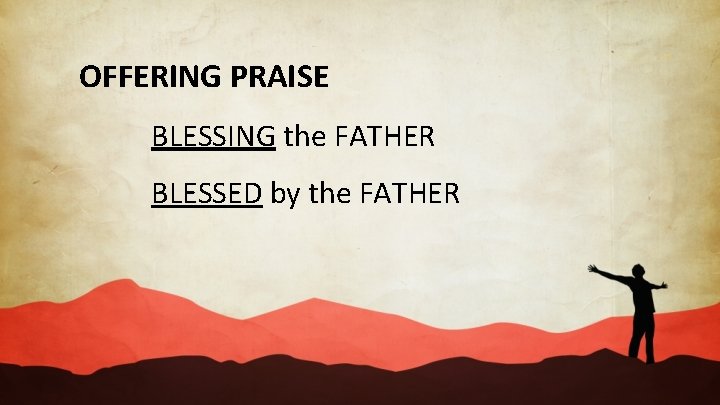 OFFERING PRAISE

BLESSING the FATHER

BLESSED by the FATHER